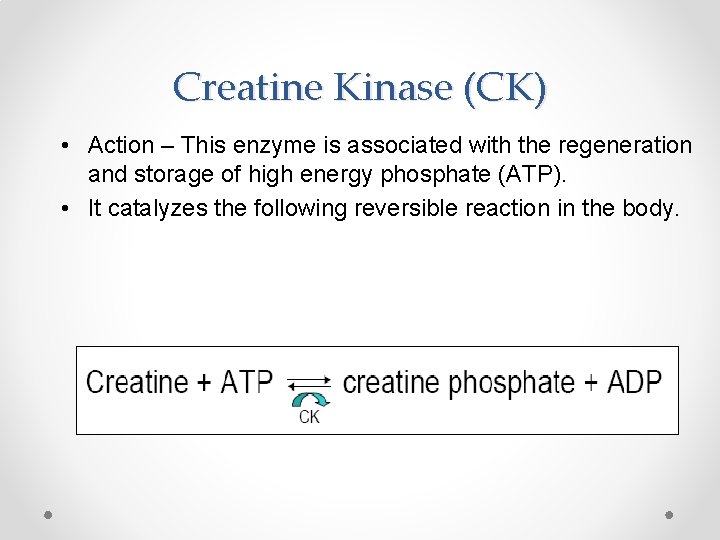 Creatine Kinase (CK)

• Action – This enzyme is associated with the regeneration and storage of high energy phosphate (ATP).
• It catalyzes the following reversible reaction in the body.

Creatine + ATP $\rightleftharpoons$ creatine phosphate + ADP
CK